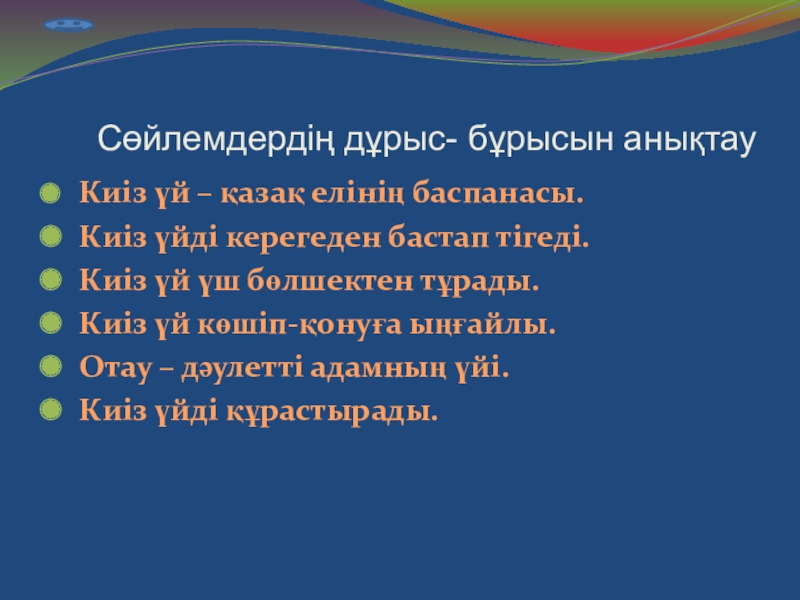 Сөйлемдердің дұрыс- бұрысын анықтау

Киіз үй – қазақ елінің баспанасы.
Киіз үйді керегеден бастап тігеді.
Киіз үй үш бөлшектен тұрады.
Киіз үй көшіп-қонуға ыңғайлы.
Отау – дәулетті адамның үйі.
Киіз үйді құрастырады.